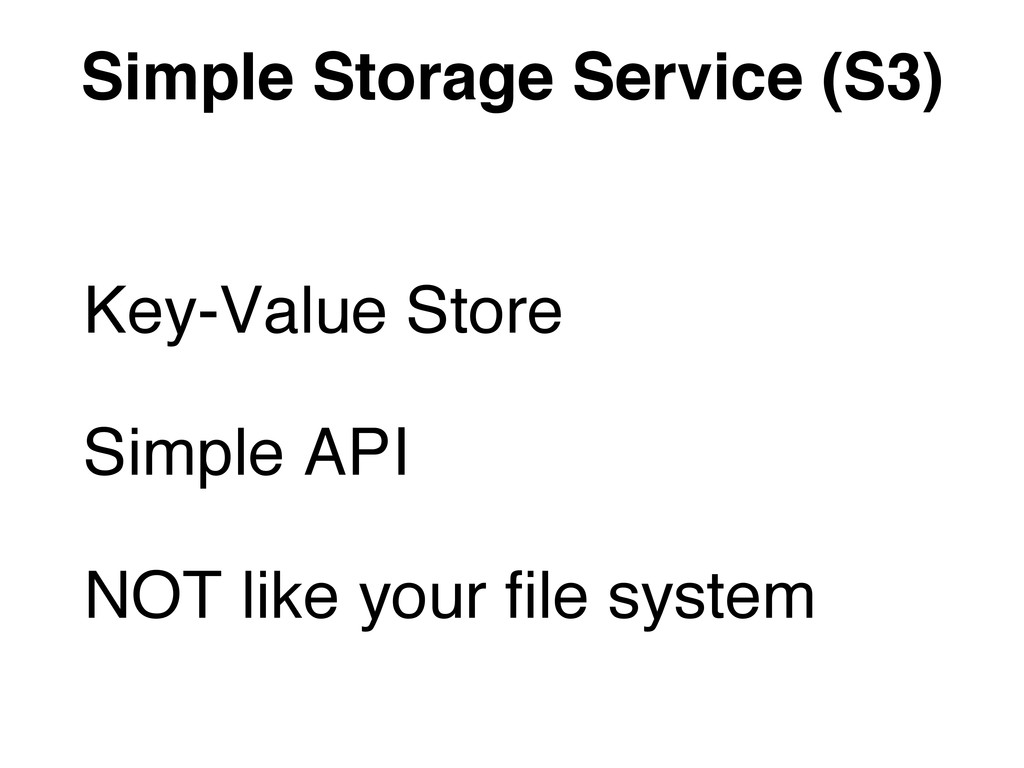 Simple Storage Service (S3)

Key-Value Store

Simple API

NOT like your file system